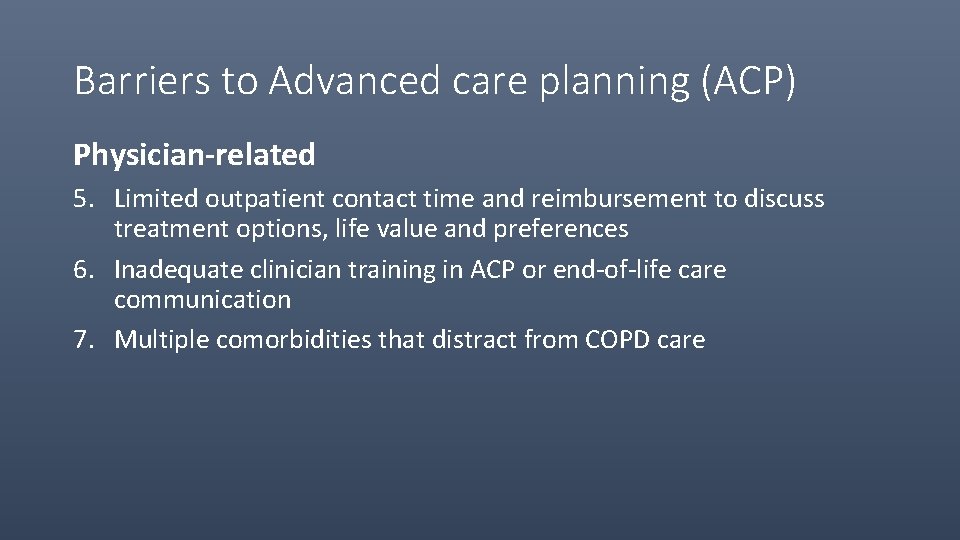 Barriers to Advanced care planning (ACP)

Physician-related

5. Limited outpatient contact time and reimbursement to discuss treatment options, life value and preferences
6. Inadequate clinician training in ACP or end-of-life care communication
7. Multiple comorbidities that distract from COPD care